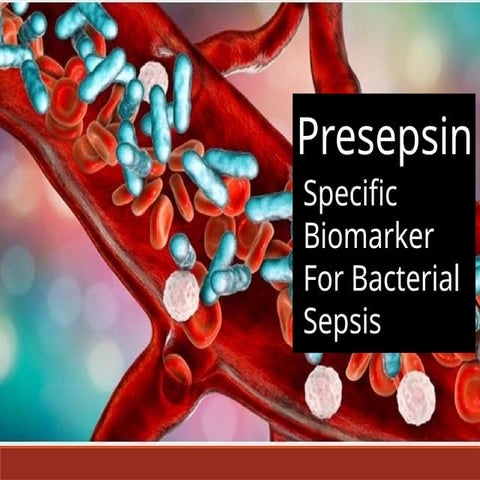 Presepsin

Specific Biomarker For Bacterial Sepsis